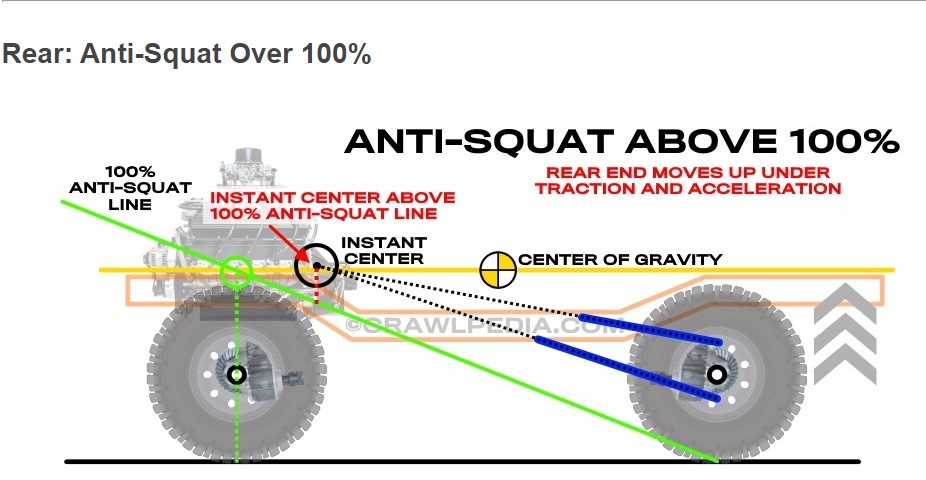 Rear: Anti-Squat Over 100%

ANTI-SQUAT ABOVE 100%

REAR END MOVES UP UNDER TRACTION AND ACCELERATION

100% ANTI-SQUAT LINE

INSTANT CENTER ABOVE 100% ANTI-SQUAT LINE

INSTANT CENTER

CENTER OF GRAVITY

©CRAWLPEDIA.COM